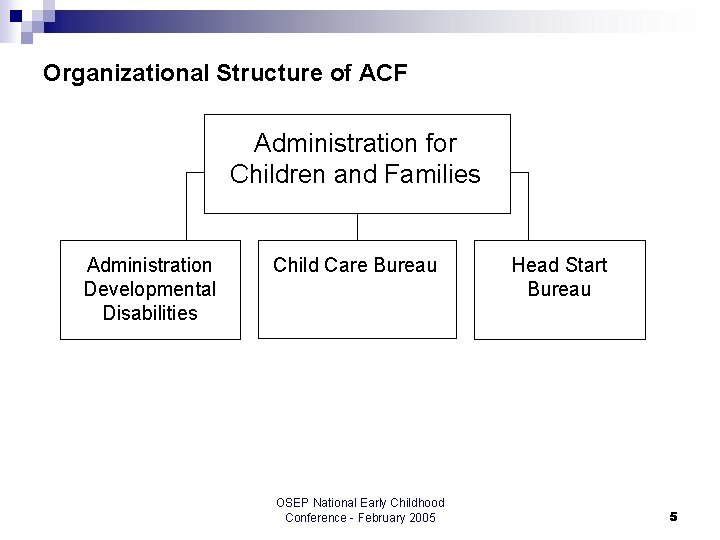 Organizational Structure of ACF

Administration for Children and Families

Administration Developmental Disabilities

Child Care Bureau

Head Start Bureau

OSEP National Early Childhood Conference - February 2005

5